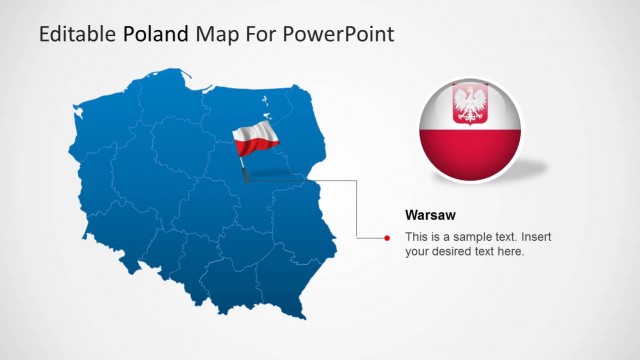 Editable Poland Map For PowerPoint

Warsaw

This is a sample text. Insert your desired text here.